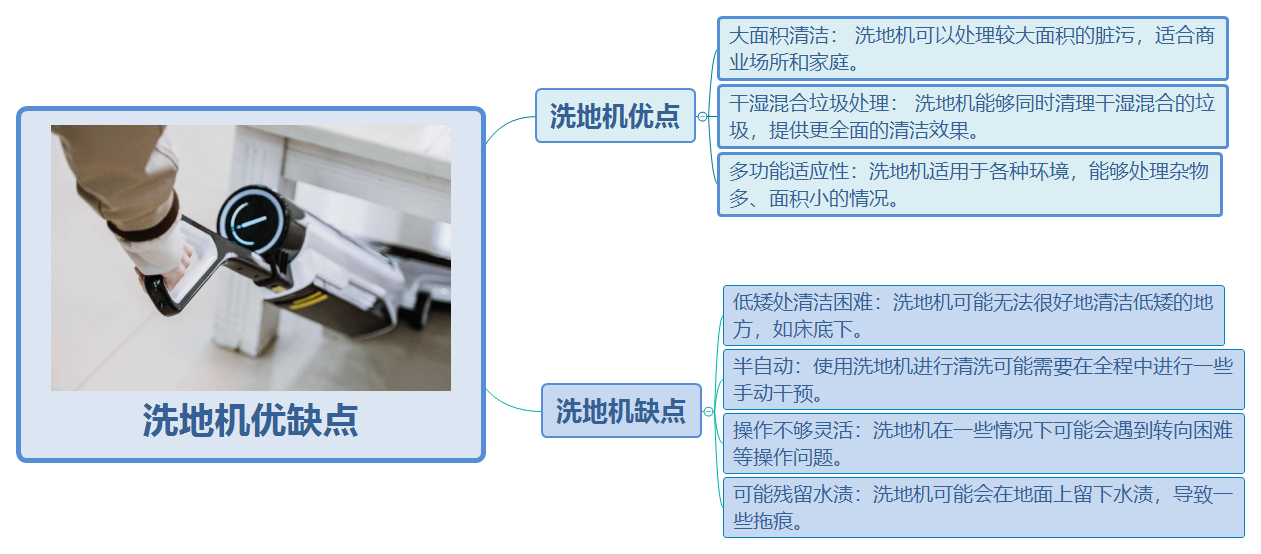 洗地机优缺点

洗地机优点

大面积清洁： 洗地机可以处理较大面积的脏污，适合商业场所和家庭。

干湿混合垃圾处理： 洗地机能够同时清理干湿混合的垃圾，提供更全面的清洁效果。

多功能适应性：洗地机适用于各种环境，能够处理杂物多、面积小的情况。

洗地机缺点

低矮处清洁困难：洗地机可能无法很好地清洁低矮的地方，如床底下。

半自动：使用洗地机进行清洗可能需要在全程中进行一些手动干预。

操作不够灵活：洗地机在一些情况下可能会遇到转向困难等操作问题。

可能残留水渍：洗地机可能会在地面上留下水渍，导致一些拖痕。